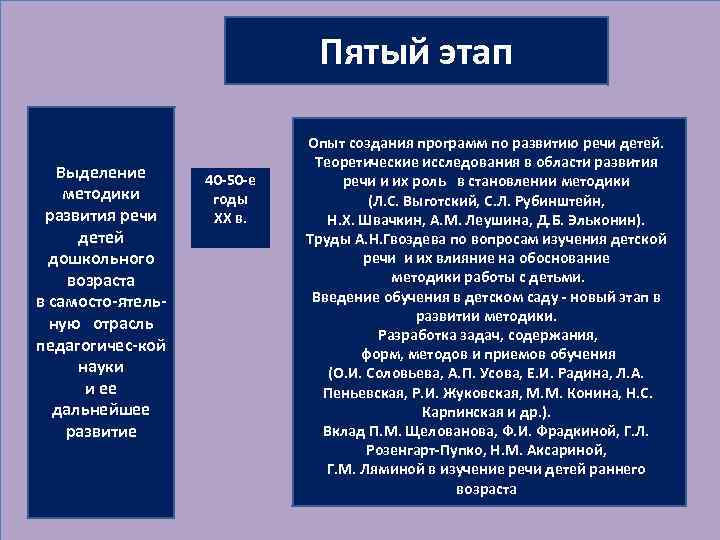 Пятый этап

Выделение методики развития речи детей дошкольного возраста в самосто-ятель-ную отрасль педагогичес-кой науки и ее дальнейшее развитие

40-50-е годы XX в.

Опыт создания программ по развитию речи детей. Теоретические исследования в области развития речи и их роль в становлении методики (Л.С. Выготский, С.Л. Рубинштейн, Н.Х. Швачкин, А.М. Леушина, Д.Б. Эльконин). Труды А.Н.Гвоздева по вопросам изучения детской речи и их влияние на обоснование методики работы с детьми. Введение обучения в детском саду - новый этап в развитии методики. Разработка задач, содержания, форм, методов и приемов обучения (О.И. Соловьева, А.П. Усова, Е.И. Радина, Л.А. Пеньевская, Р.И. Жуковская, М.М. Конина, Н.С. Карпинская и др.). Вклад П.М. Щелованова, Ф.И. Фрадкиной, Г.Л. Розенгарт-Пупко, Н.М. Аксариной, Г.М. Ляминой в изучение речи детей раннего возраста